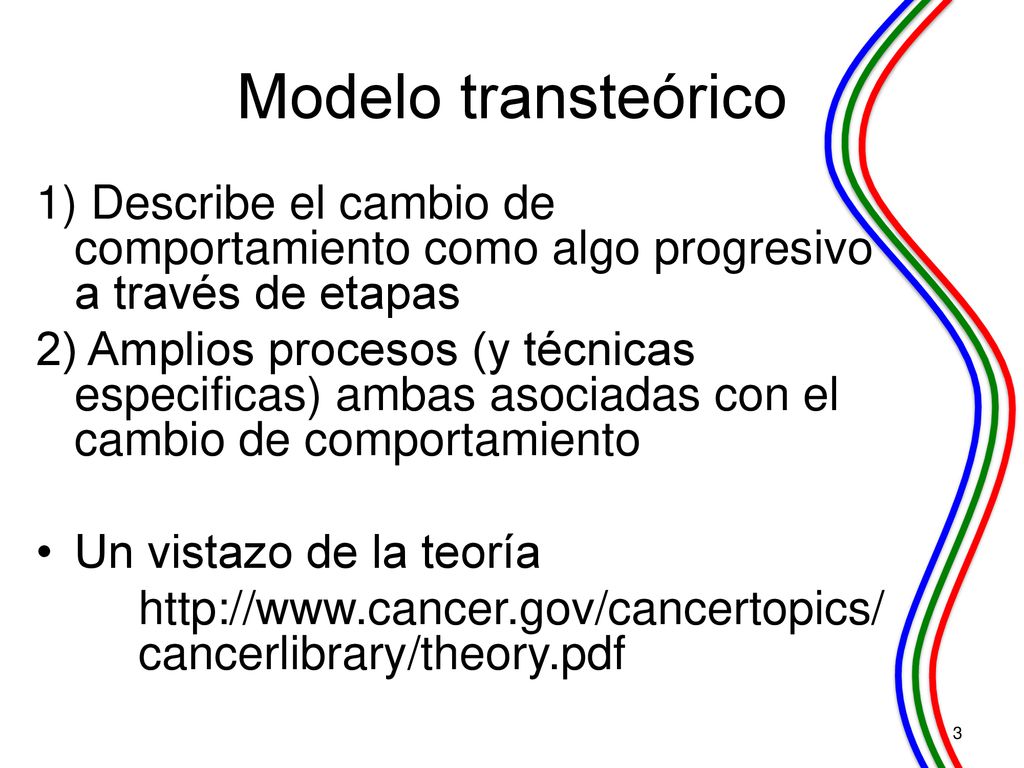 Modelo transteórico

1) Describe el cambio de comportamiento como algo progresivo a través de etapas

2) Amplios procesos (y técnicas especificas) ambas asociadas con el cambio de comportamiento

• Un vistazo de la teoría

http://www.cancer.gov/cancertopics/cancerlibrary/theory.pdf

3